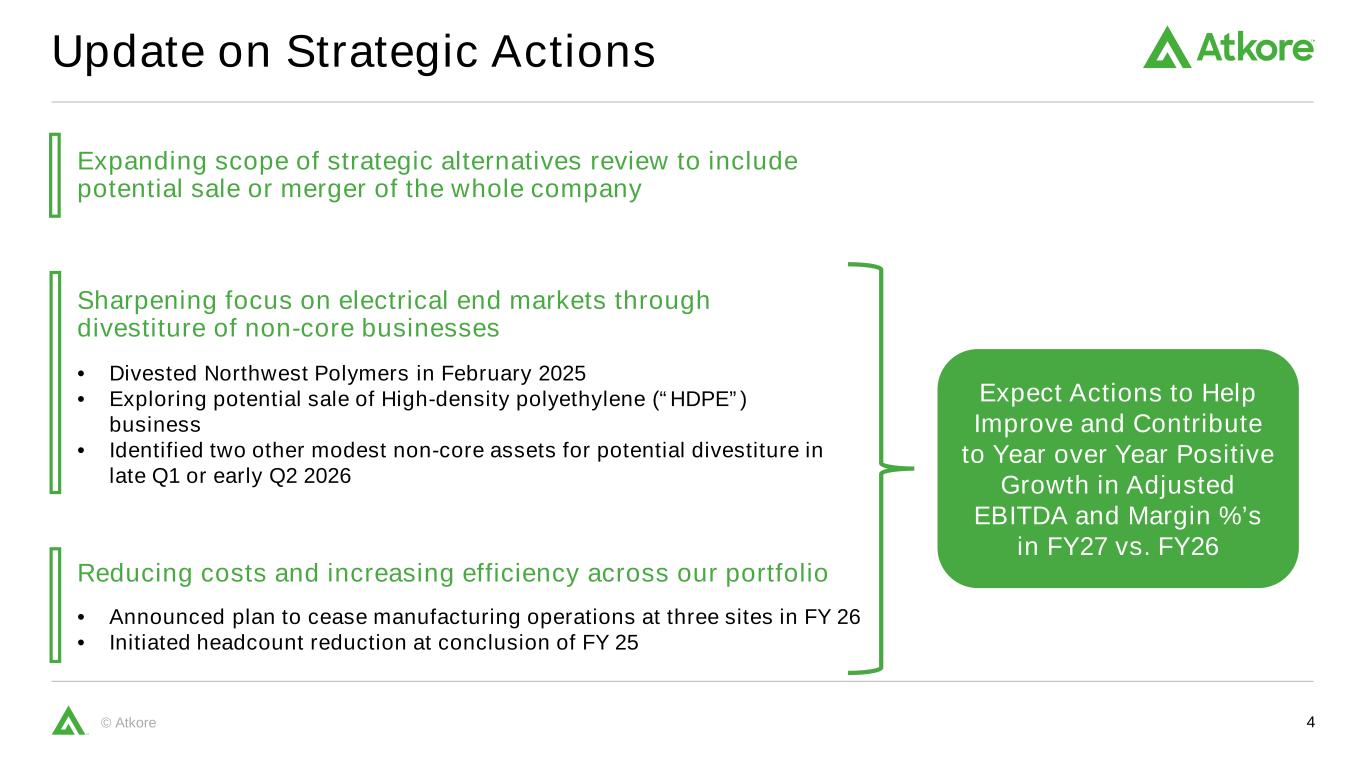 Update on Strategic Actions

Atkore

Expanding scope of strategic alternatives review to include potential sale or merger of the whole company

Sharpening focus on electrical end markets through divestiture of non-core businesses

• Divested Northwest Polymers in February 2025
• Exploring potential sale of High-density polyethylene (“HDPE”) business
• Identified two other modest non-core assets for potential divestiture in late Q1 or early Q2 2026

Reducing costs and increasing efficiency across our portfolio

• Announced plan to cease manufacturing operations at three sites in FY 26
• Initiated headcount reduction at conclusion of FY 25

Expect Actions to Help Improve and Contribute to Year over Year Positive Growth in Adjusted EBITDA and Margin %’s in FY27 vs. FY26

© Atkore

4